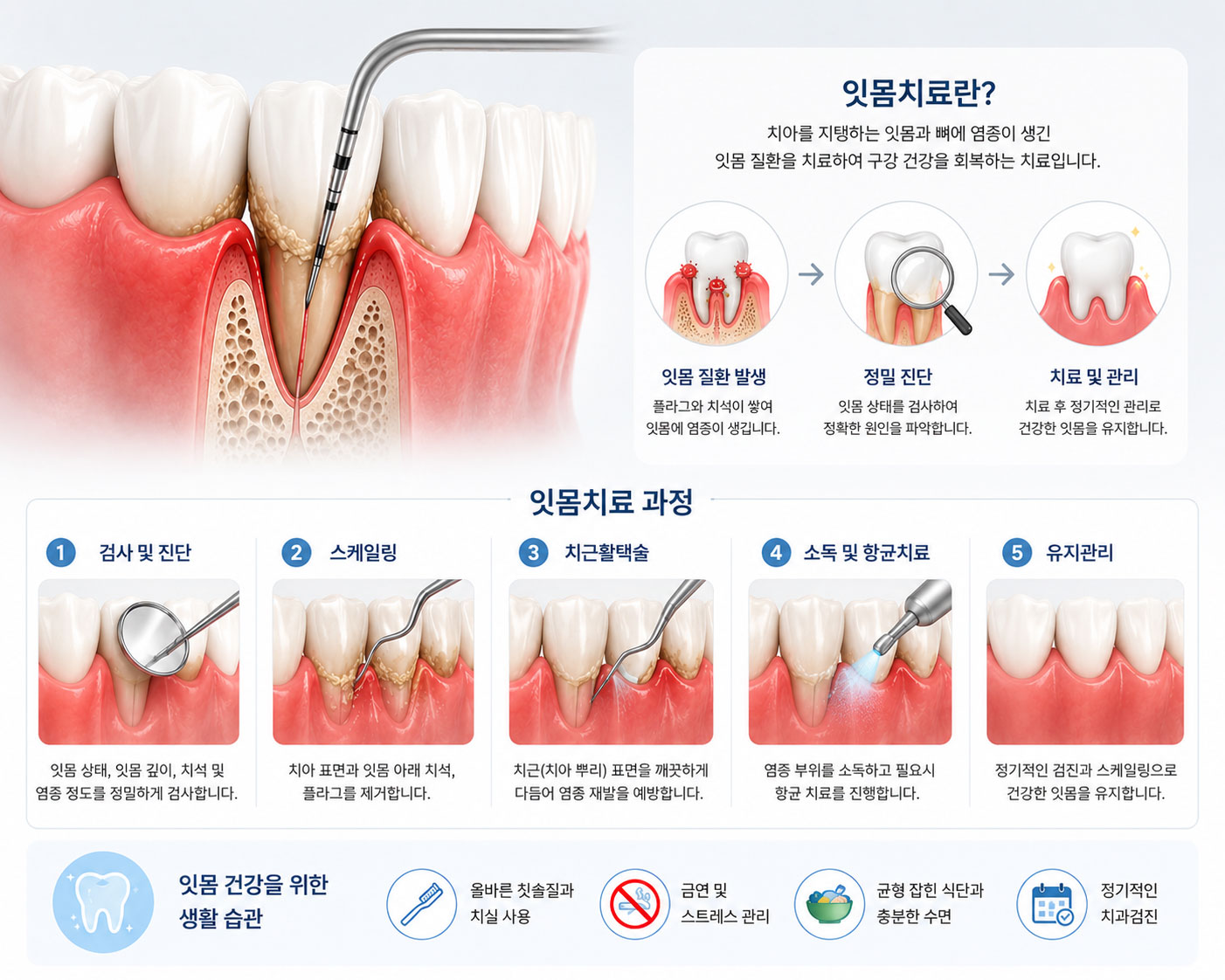 잇몸치료란?

치아를 지탱하는 잇몸과 뼈에 염증이 생긴 잇몸 질환을 치료하여 구강 건강을 회복하는 치료입니다.

잇몸 질환 발생
플라그와 치석이 쌓여 잇몸에 염증이 생깁니다.

정밀 진단
잇몸 상태를 검사하여 정확한 원인을 파악합니다.

치료 및 관리
치료 후 정기적인 관리로 건강한 잇몸을 유지합니다.

잇몸치료 과정

1 검사 및 진단
잇몸 상태, 잇몸 깊이, 치석 및 염증 정도를 정밀하게 검사합니다.

2 스케일링
치아 표면과 잇몸 아래 치석, 플라그를 제거합니다.

3 치근활택술
치근(치아 뿌리) 표면을 깨끗하게 다듬어 염증 재발을 예방합니다.

4 소독 및 항균치료
염증 부위를 소독하고 필요시 항균 치료를 진행합니다.

5 유지관리
정기적인 검진과 스케일링으로 건강한 잇몸을 유지합니다.

잇몸 건강을 위한 생활 습관

올바른 칫솔질과 치실 사용

금연 및 스트레스 관리

균형 잡힌 식단과 충분한 수면

정기적인 치과검진